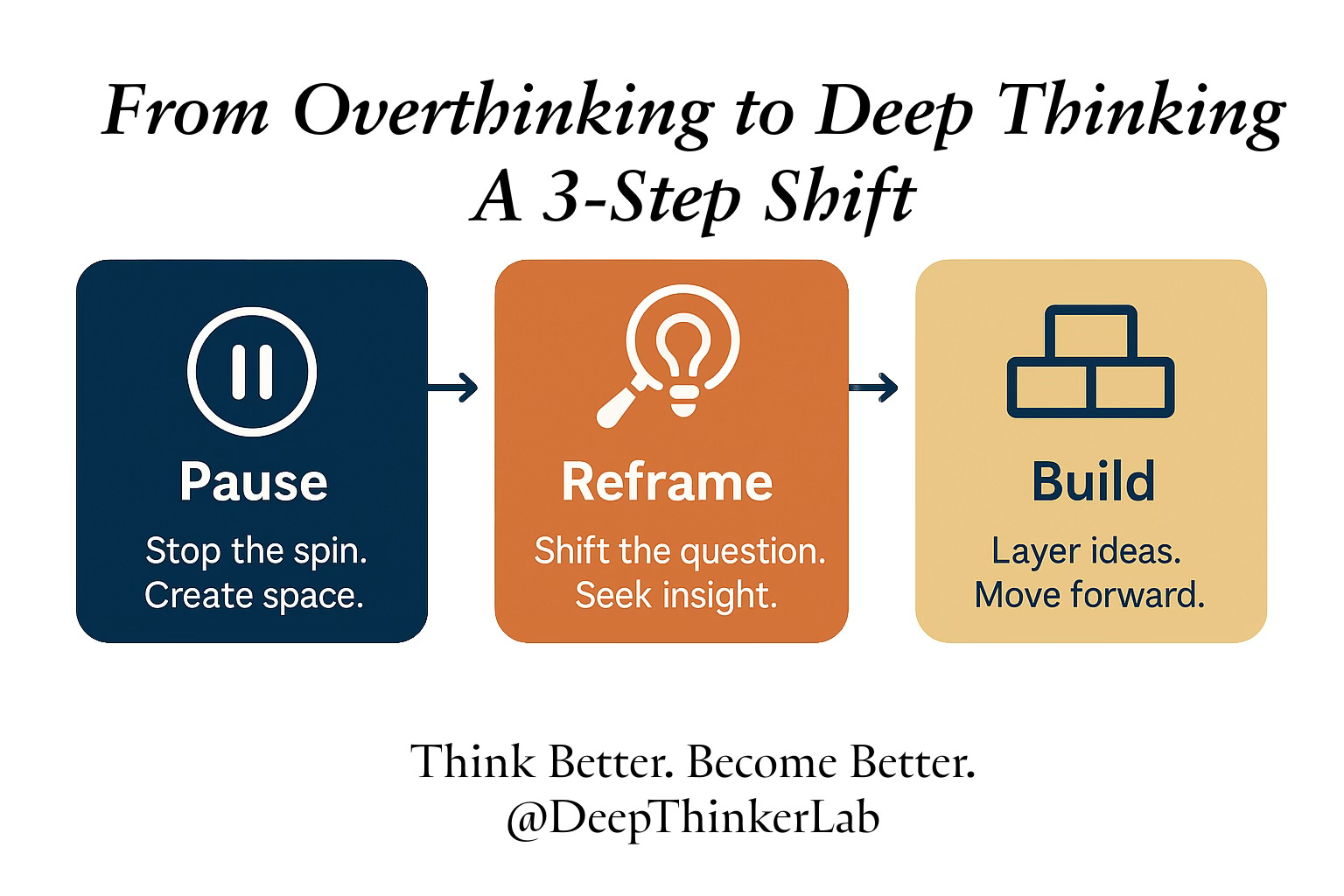 From Overthinking to Deep Thinking
A 3-Step Shift

Pause
Stop the spin.
Create space.

Reframe
Shift the question.
Seek insight.

Build
Layer ideas.
Move forward.

Think Better. Become Better.
@DeepThinkerLab